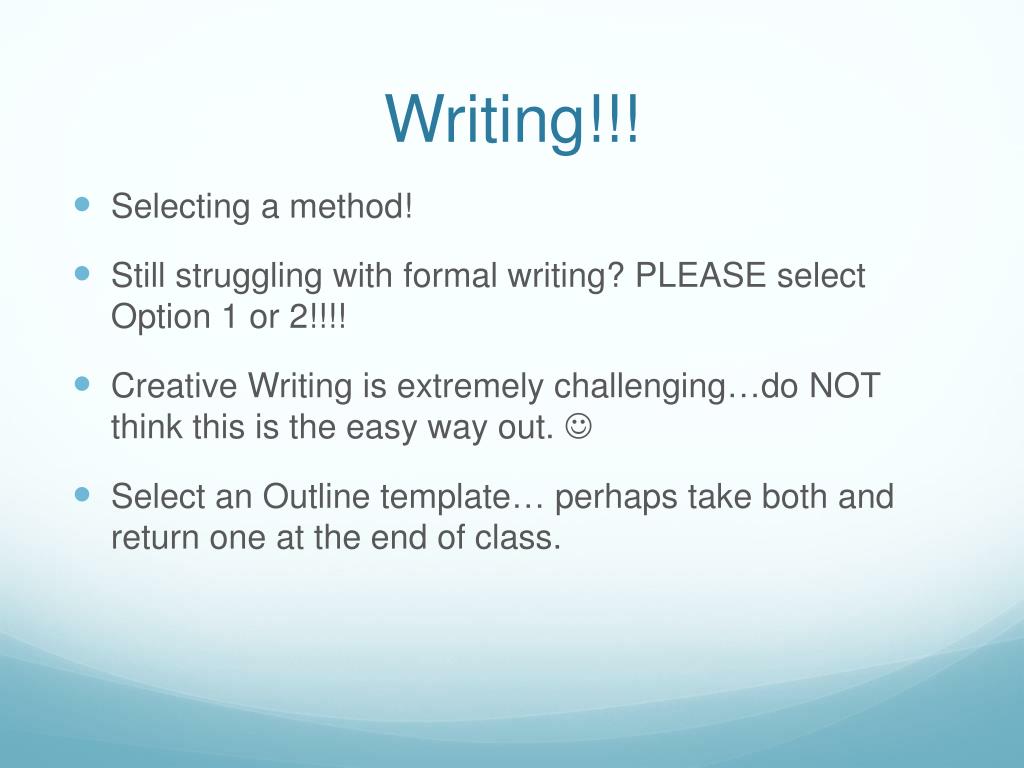 Writing!!!

- Selecting a method!
- Still struggling with formal writing? PLEASE select Option 1 or 2!!!!
- Creative Writing is extremely challenging…do NOT think this is the easy way out. ☺
- Select an Outline template… perhaps take both and return one at the end of class.